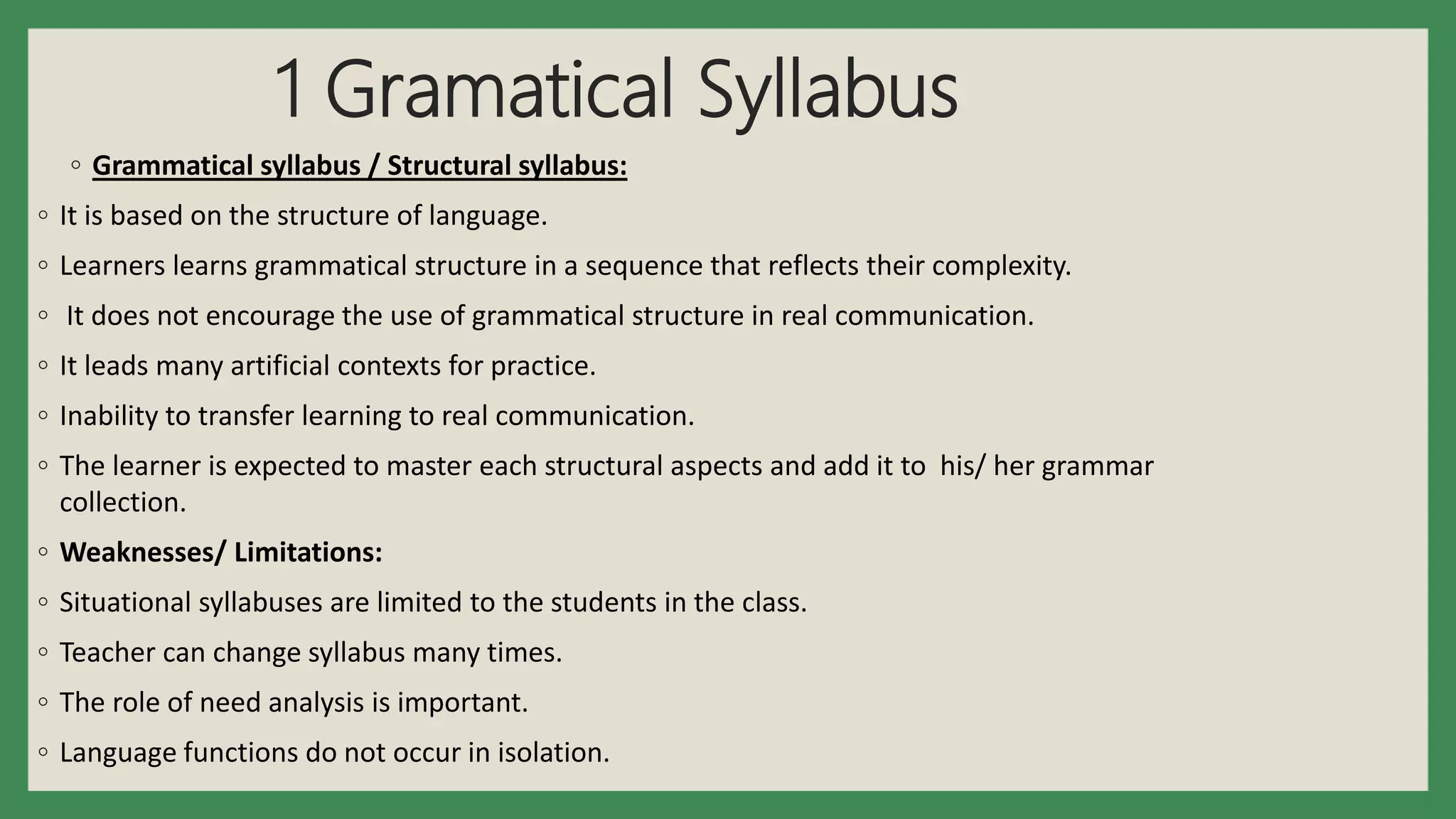 1 Gramatical Syllabus

◦ Grammatical syllabus / Structural syllabus:

◦ It is based on the structure of language.

◦ Learners learns grammatical structure in a sequence that reflects their complexity.

◦ It does not encourage the use of grammatical structure in real communication.

◦ It leads many artificial contexts for practice.

◦ Inability to transfer learning to real communication.

◦ The learner is expected to master each structural aspects and add it to his/ her grammar collection.

◦ Weaknesses/ Limitations:

◦ Situational syllabuses are limited to the students in the class.

◦ Teacher can change syllabus many times.

◦ The role of need analysis is important.

◦ Language functions do not occur in isolation.